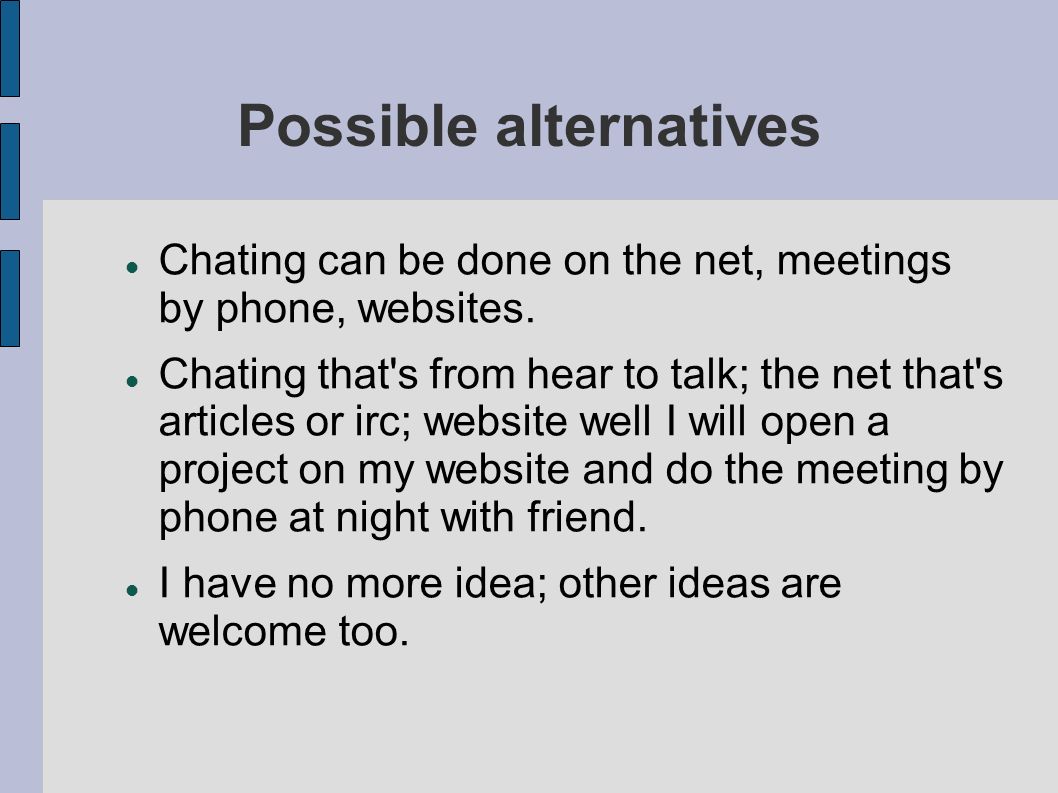 Possible alternatives

- Chating can be done on the net, meetings by phone, websites.
- Chating that's from hear to talk; the net that's articles or irc; website well I will open a project on my website and do the meeting by phone at night with friend.
- I have no more idea; other ideas are welcome too.